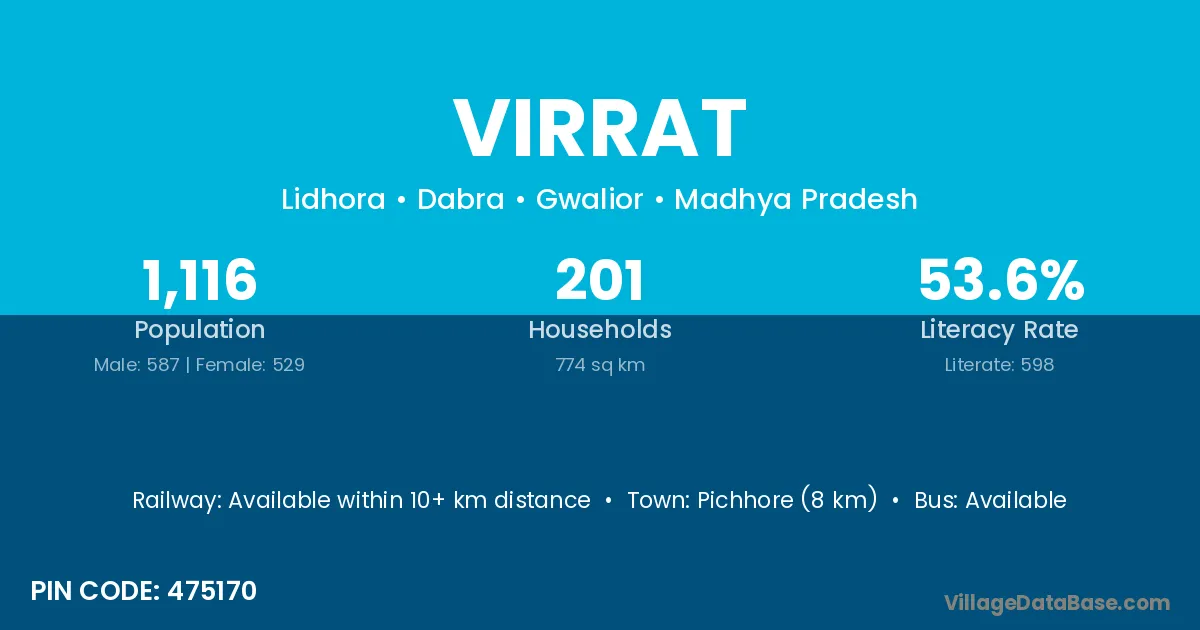 VIRRAT

Lidhora • Dabra • Gwalior • Madhya Pradesh

1,116
Population
Male: 587 | Female: 529

201
Households
774 sq km

53.6%
Literacy Rate
Literate: 598

Railway: Available within 10+ km distance • Town: Pichhore (8 km) • Bus: Available

PIN CODE: 475170

VillageDataBase.com